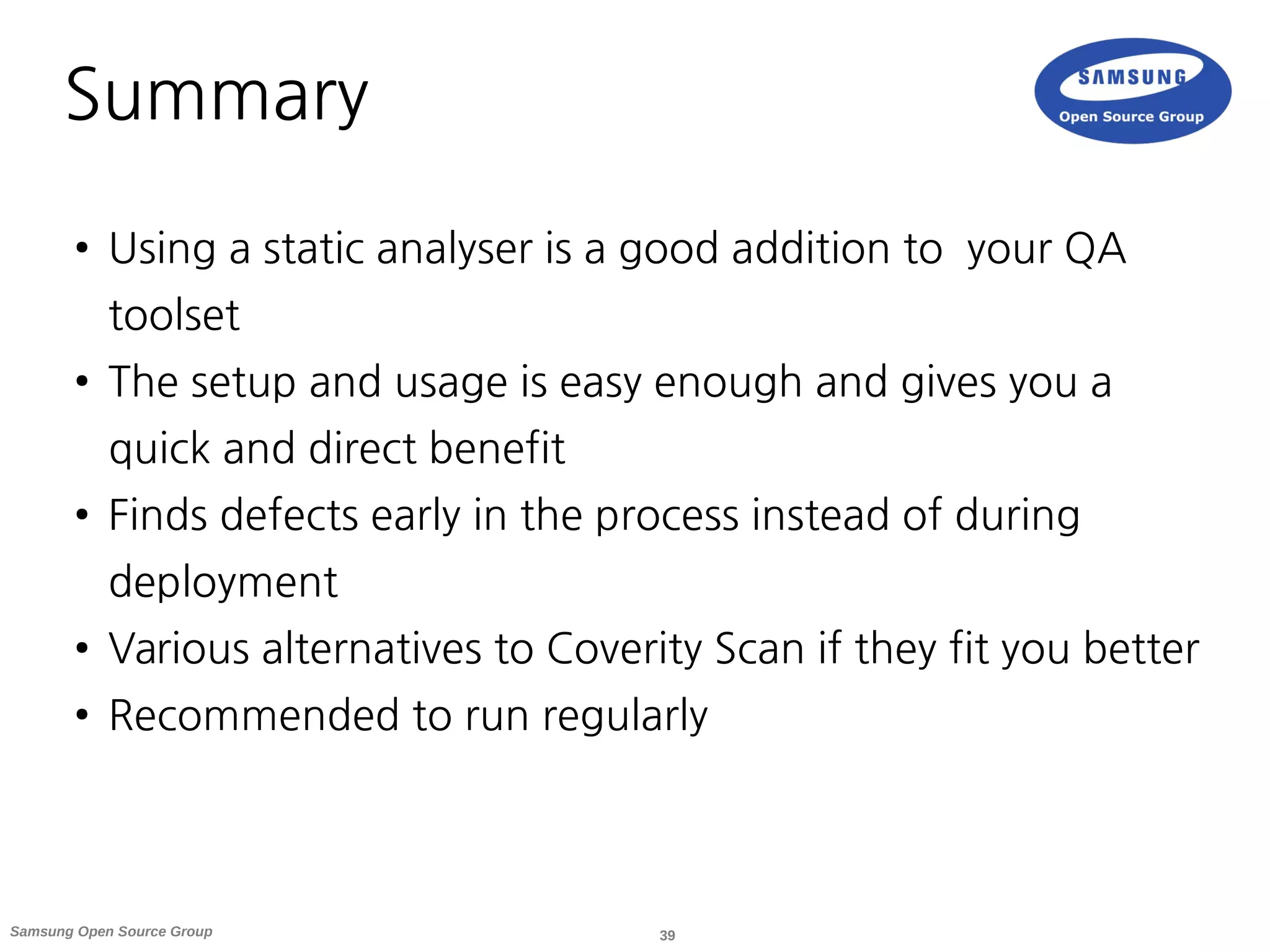 Summary

SAMSUNG
Open Source Group

• Using a static analyser is a good addition to  your QA toolset
• The setup and usage is easy enough and gives you a quick and direct benefit
• Finds defects early in the process instead of during deployment
• Various alternatives to Coverity Scan if they fit you better
• Recommended to run regularly

Samsung Open Source Group
39